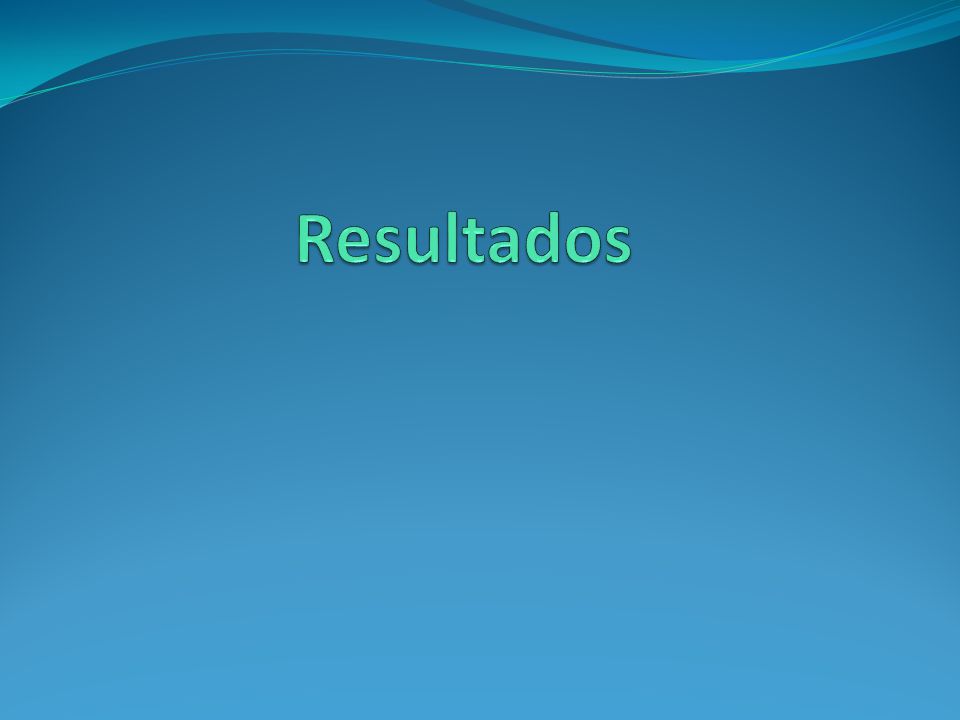 Resultados